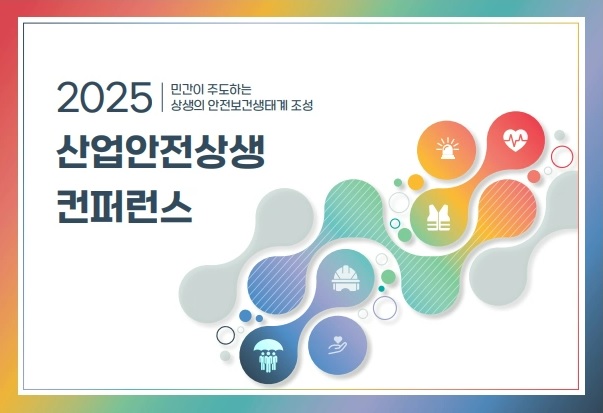 2025 민간이 주도하는 상생의 안전보건생태계 조성

산업안전상생 컨퍼런스